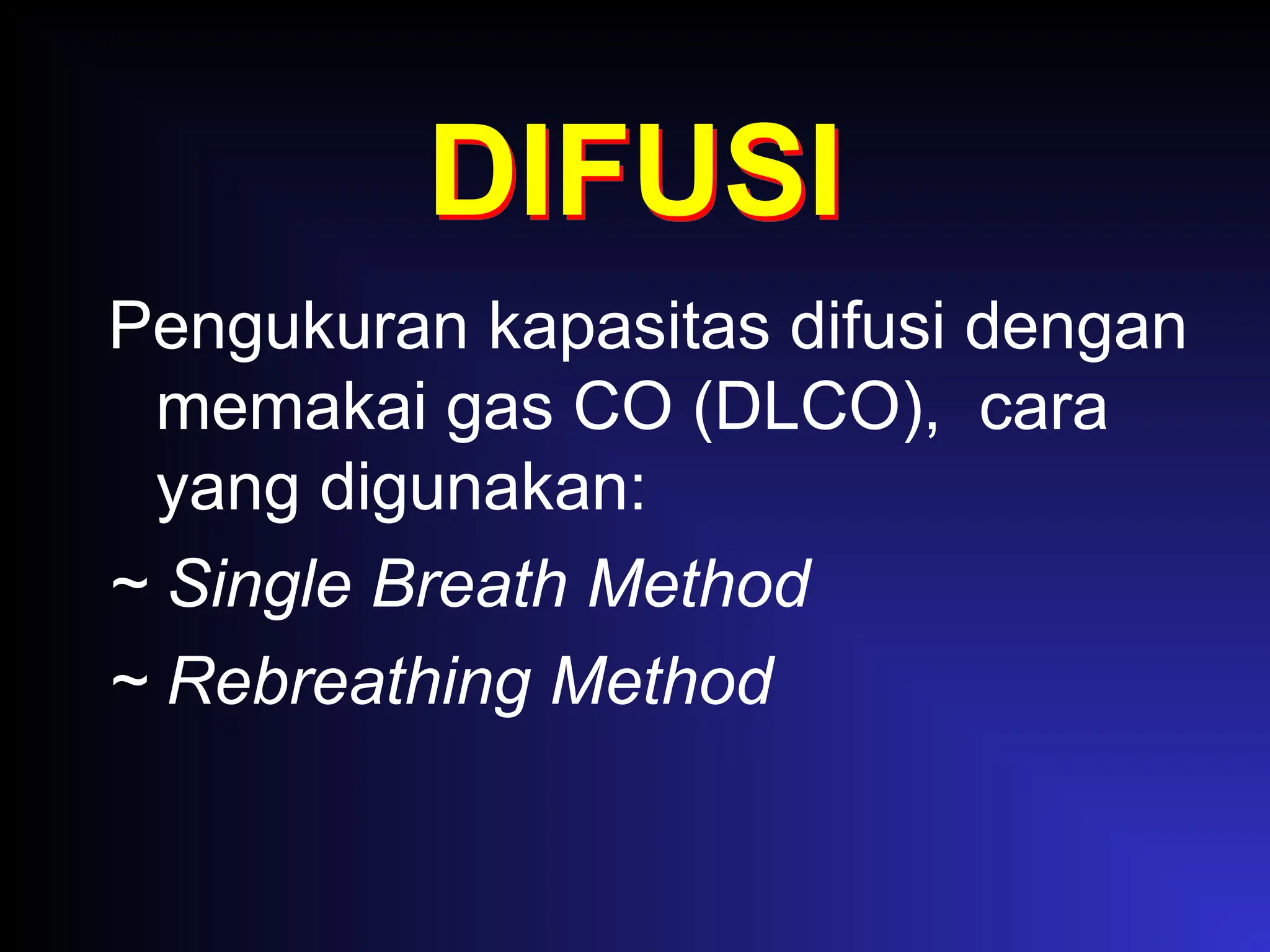 DIFUSI

Pengukuran kapasitas difusi dengan memakai gas CO (DLCO), cara yang digunakan:

~ Single Breath Method

~ Rebreathing Method